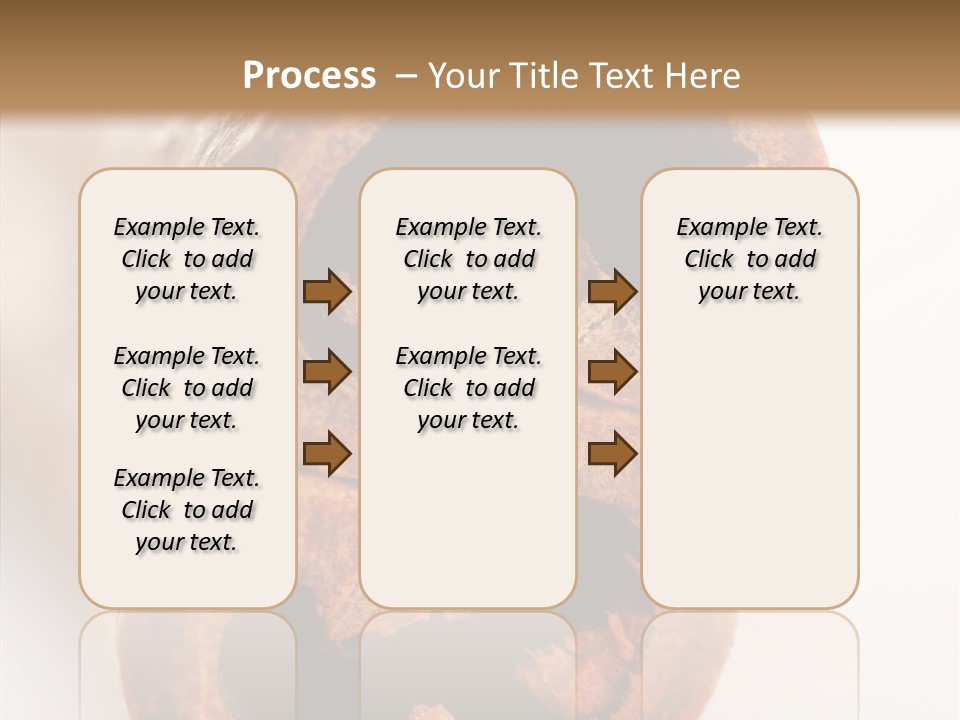 Process – Your Title Text Here

Example Text. Click to add your text.

Example Text. Click to add your text.

Example Text. Click to add your text.

Example Text. Click to add your text.

Example Text. Click to add your text.

Example Text. Click to add your text.